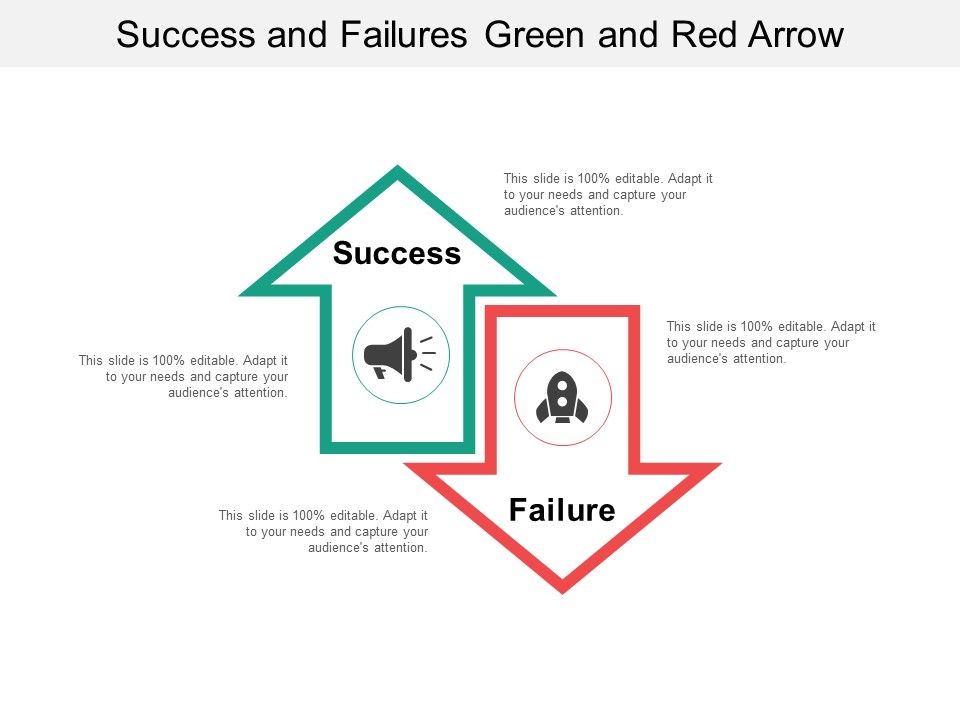 Success and Failures Green and Red Arrow

This slide is 100% editable. Adapt it to your needs and capture your audience's attention.

Success

This slide is 100% editable. Adapt it to your needs and capture your audience's attention.

This slide is 100% editable. Adapt it to your needs and capture your audience's attention.

This slide is 100% editable. Adapt it to your needs and capture your audience's attention.

Failure